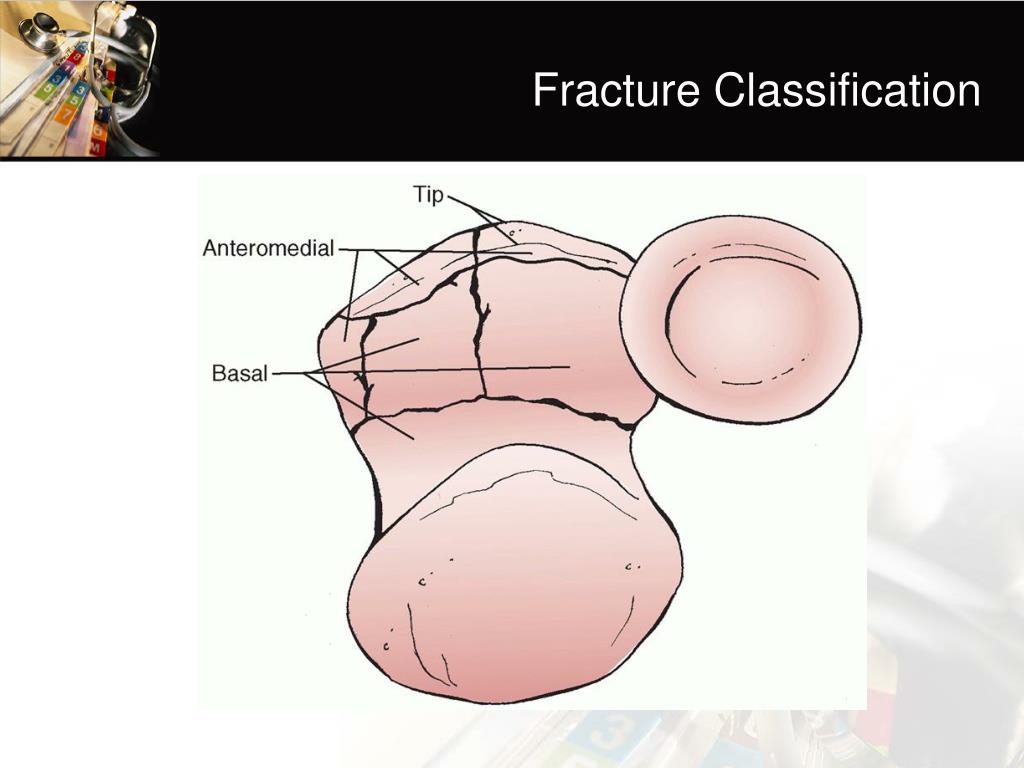 Fracture Classification

Tip

Anteromedial

Basal